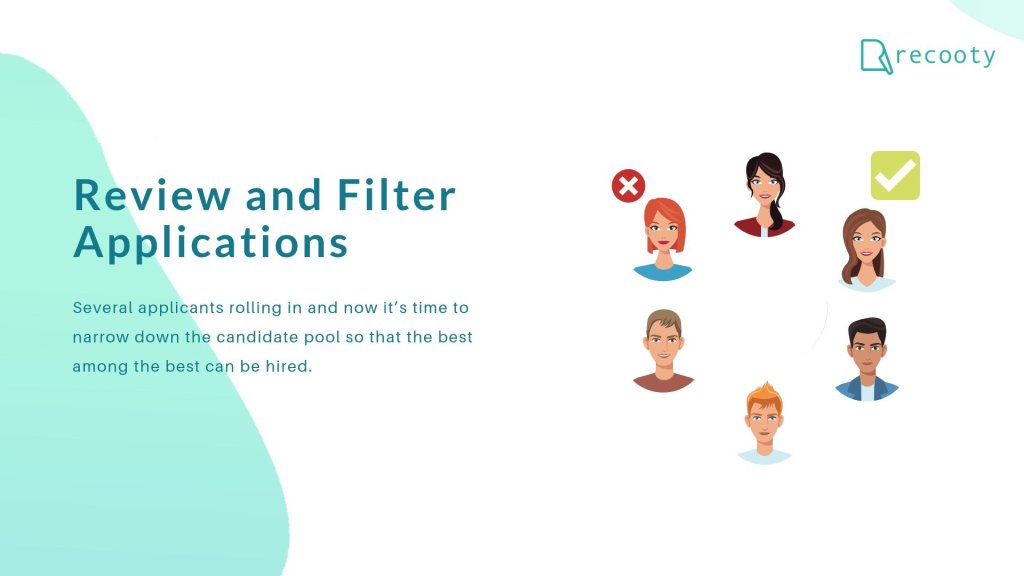 recooty

Review and Filter Applications

Several applicants rolling in and now it's time to narrow down the candidate pool so that the best among the best can be hired.